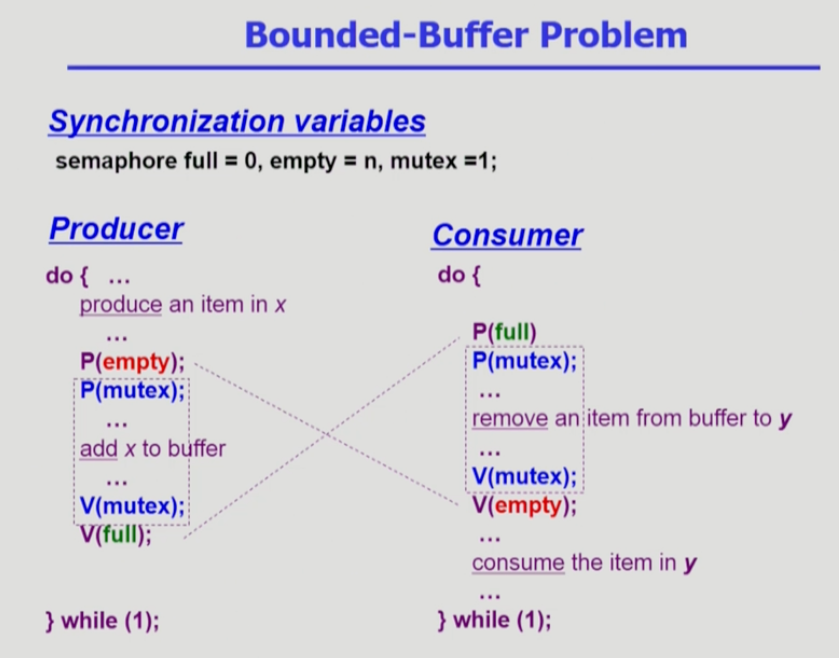 Bounded-Buffer Problem

Synchronization variables

semaphore full = 0, empty = n, mutex =1;

Producer

do { …
produce an item in x
…
P(empty);
P(mutex);
…
add x to buffer
…
V(mutex);
V(full);

} while (1);

Consumer

do {

P(full)
P(mutex);
…
remove an item from buffer to y
…
V(mutex);
V(empty);
…
consume the item in y
…
} while (1);